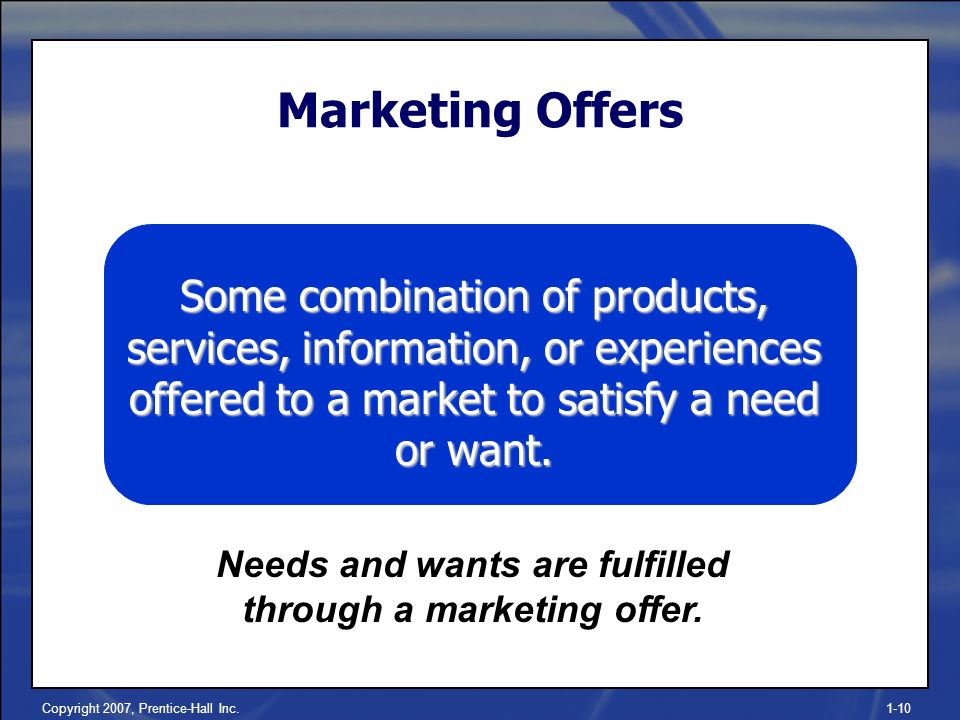 Marketing Offers

Some combination of products, services, information, or experiences offered to a market to satisfy a need or want.

Needs and wants are fulfilled through a marketing offer.

Copyright 2007, Prentice-Hall Inc.

1-10